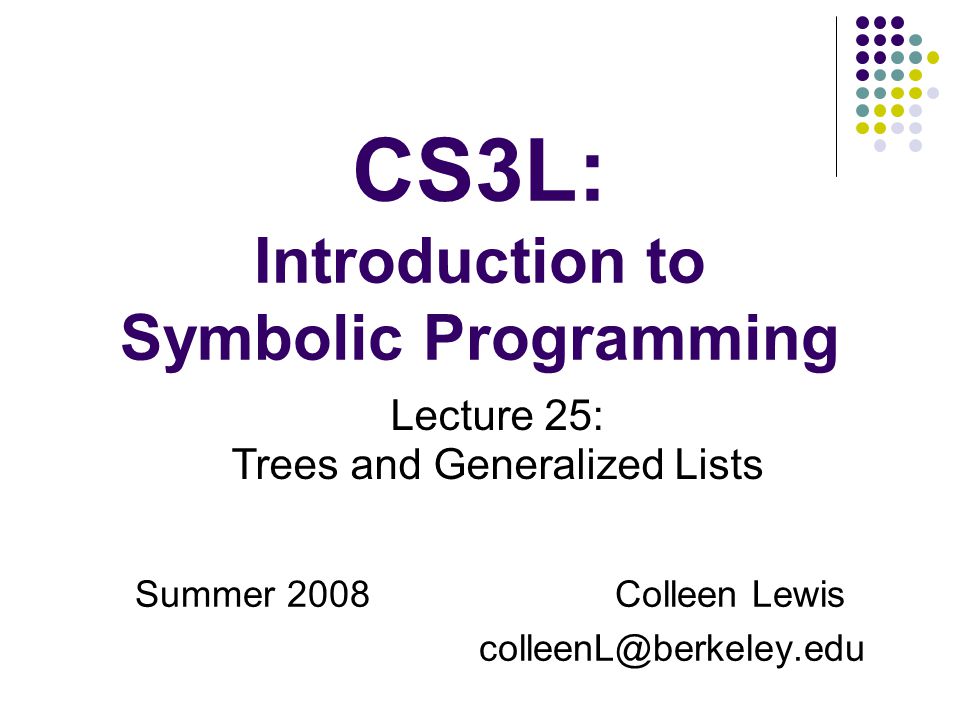 CS3L:
Introduction to Symbolic Programming

Lecture 25:
Trees and Generalized Lists

Summer 2008

Colleen Lewis
colleenL@berkeley.edu